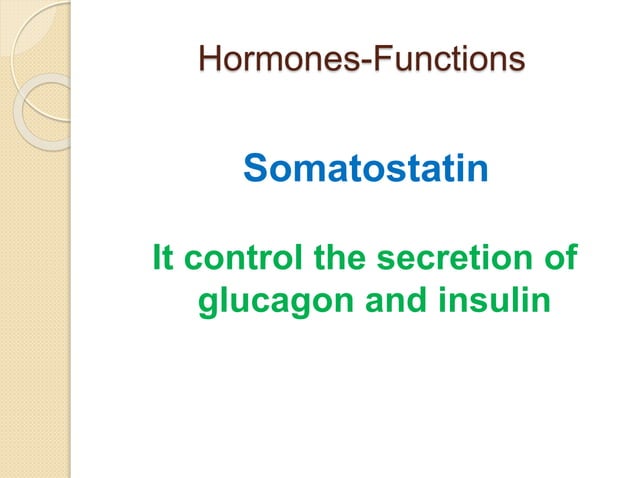 Hormones-Functions

Somatostatin

It control the secretion of glucagon and insulin